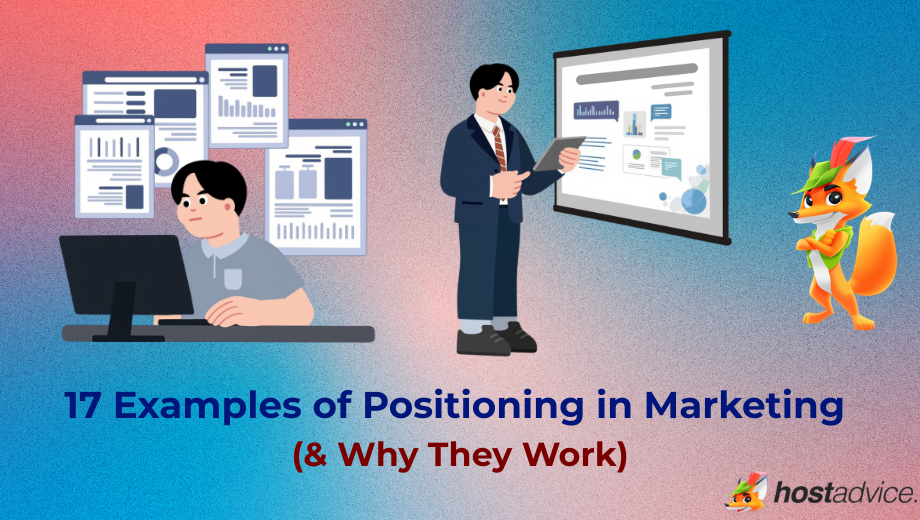 17 Examples of Positioning in Marketing
(& Why They Work)

hostadvice.